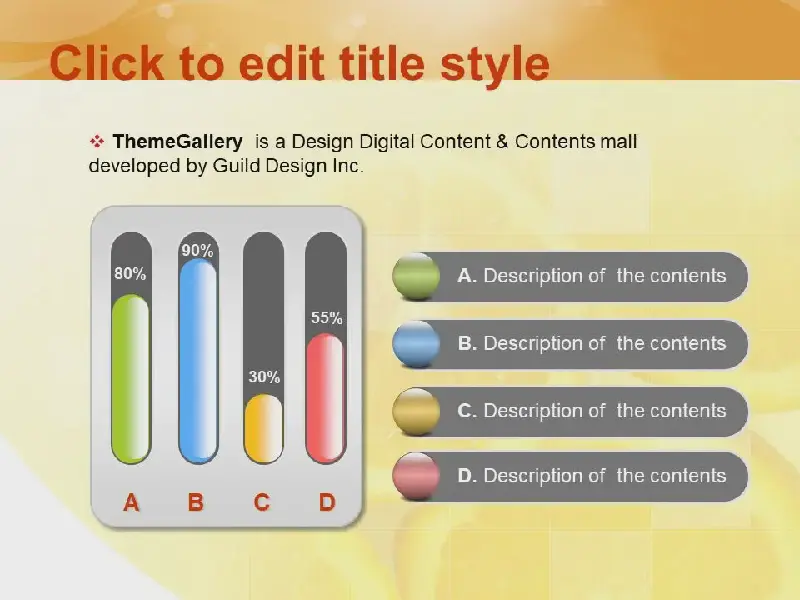 Click to edit title style

❖ ThemeGallery is a Design Digital Content & Contents mall developed by Guild Design Inc.

80%
90%
30%
55%

A B C D

A. Description of the contents

B. Description of the contents

C. Description of the contents

D. Description of the contents